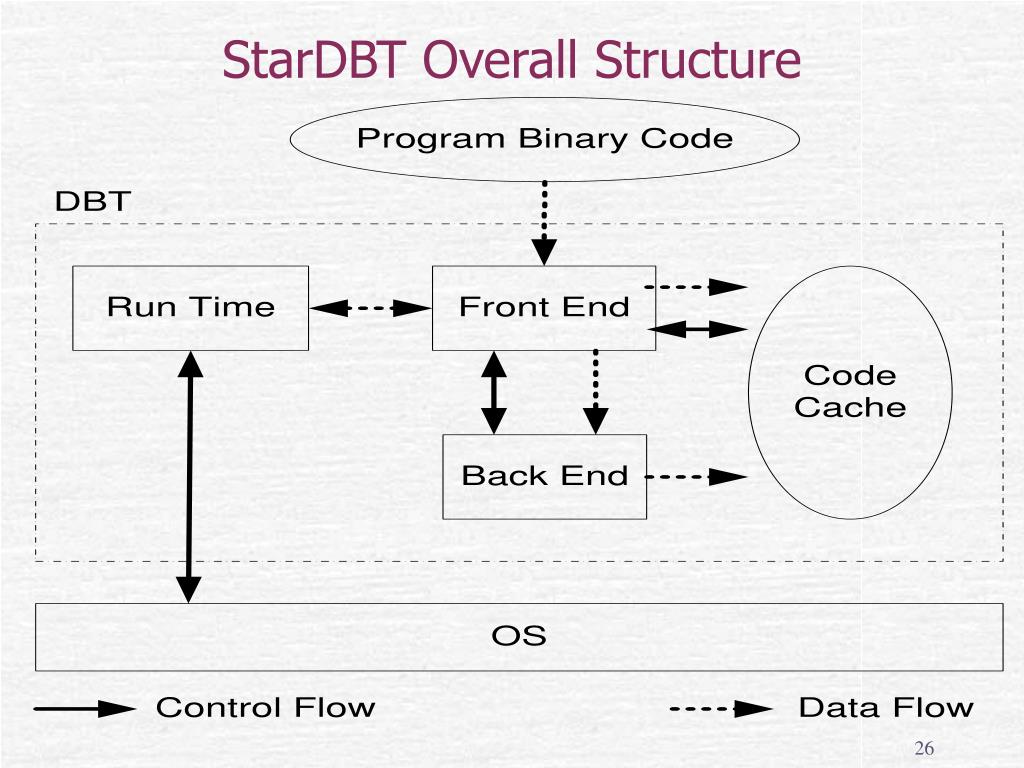 StarDBT Overall Structure

Program Binary Code

DBT

Run Time

Front End

Code Cache

Back End

OS

Control Flow

Data Flow

26